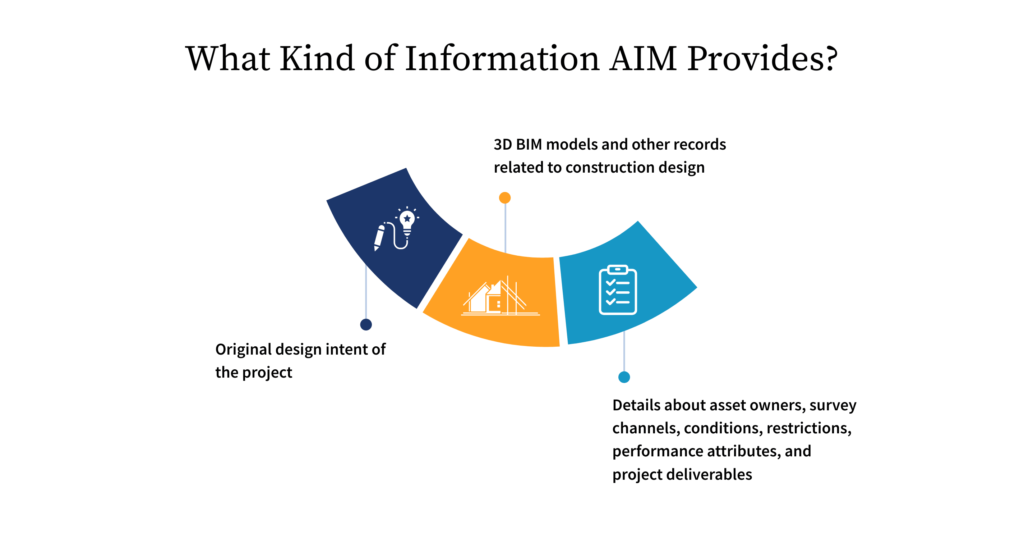 What Kind of Information AIM Provides?

3D BIM models and other records related to construction design

Original design intent of the project

Details about asset owners, survey channels, conditions, restrictions, performance attributes, and project deliverables